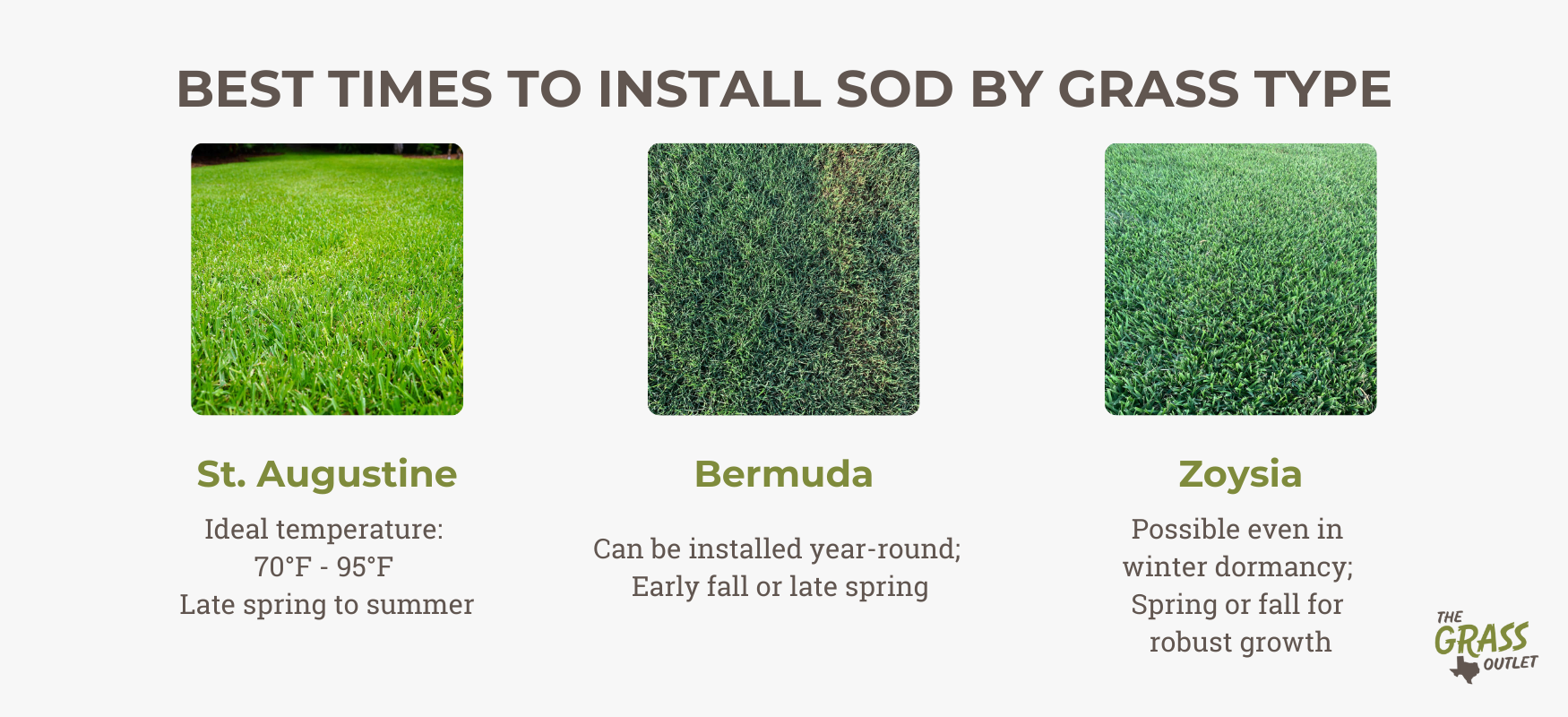 BEST TIMES TO INSTALL SOD BY GRASS TYPE

St. Augustine

Ideal temperature:
70°F - 95°F
Late spring to summer

Bermuda

Can be installed year-round;
Early fall or late spring

Zoysia

Possible even in winter dormancy;
Spring or fall for robust growth

THE GRASS OUTLET